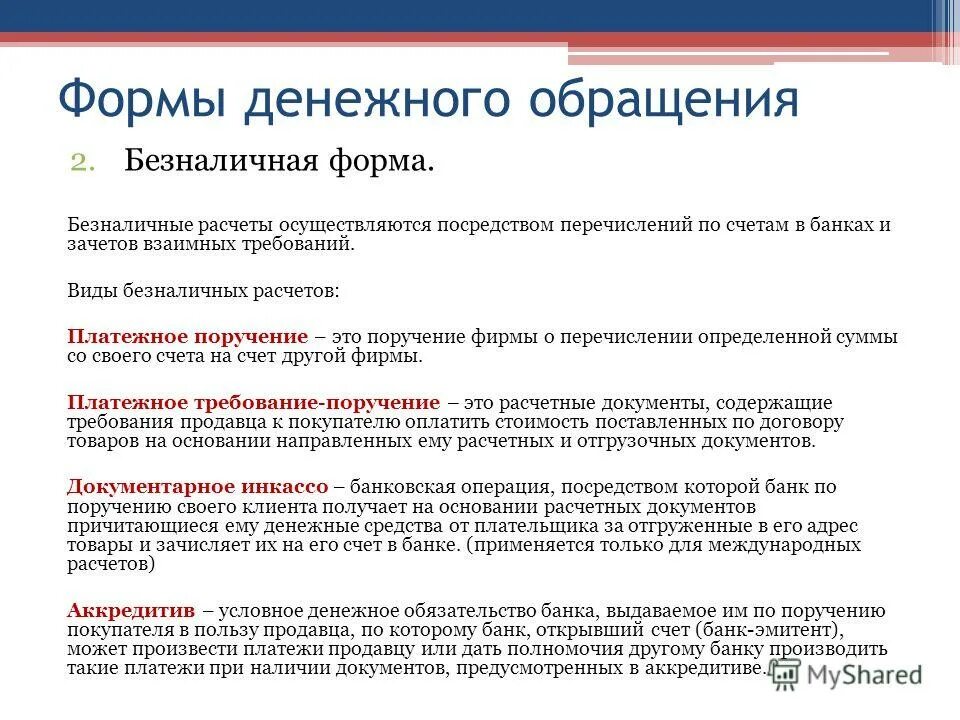 Формы денежного обращения

2. Безналичная форма.

Безналичные расчеты осуществляются посредством перечислений по счетам в банках и зачетов взаимных требований.

Виды безналичных расчетов:

Платежное поручение – это поручение фирмы о перечислении определенной суммы со своего счета на счет другой фирмы.

Платежное требование-поручение – это расчетные документы, содержащие требования продавца к покупателю оплатить стоимость поставленных по договору товаров на основании направленных ему расчетных и отгрузочных документов.

Документарное инкассо – банковская операция, посредством которой банк по поручению своего клиента получает на основании расчетных документов причитающиеся ему денежные средства от плательщика за отгруженные в его адрес товары и зачисляет их на его счет в банке. (применяется только для международных расчетов)

Аккредитив – условное денежное обязательство банка, выдаваемое им по поручению покупателя в пользу продавца, по которому банк, открывший счет (банк-эмитент), может произвести платежи продавцу или дать полномочия другому банку производить такие платежи при наличии документов, предусмотренных в аккредитиве.

MyShared